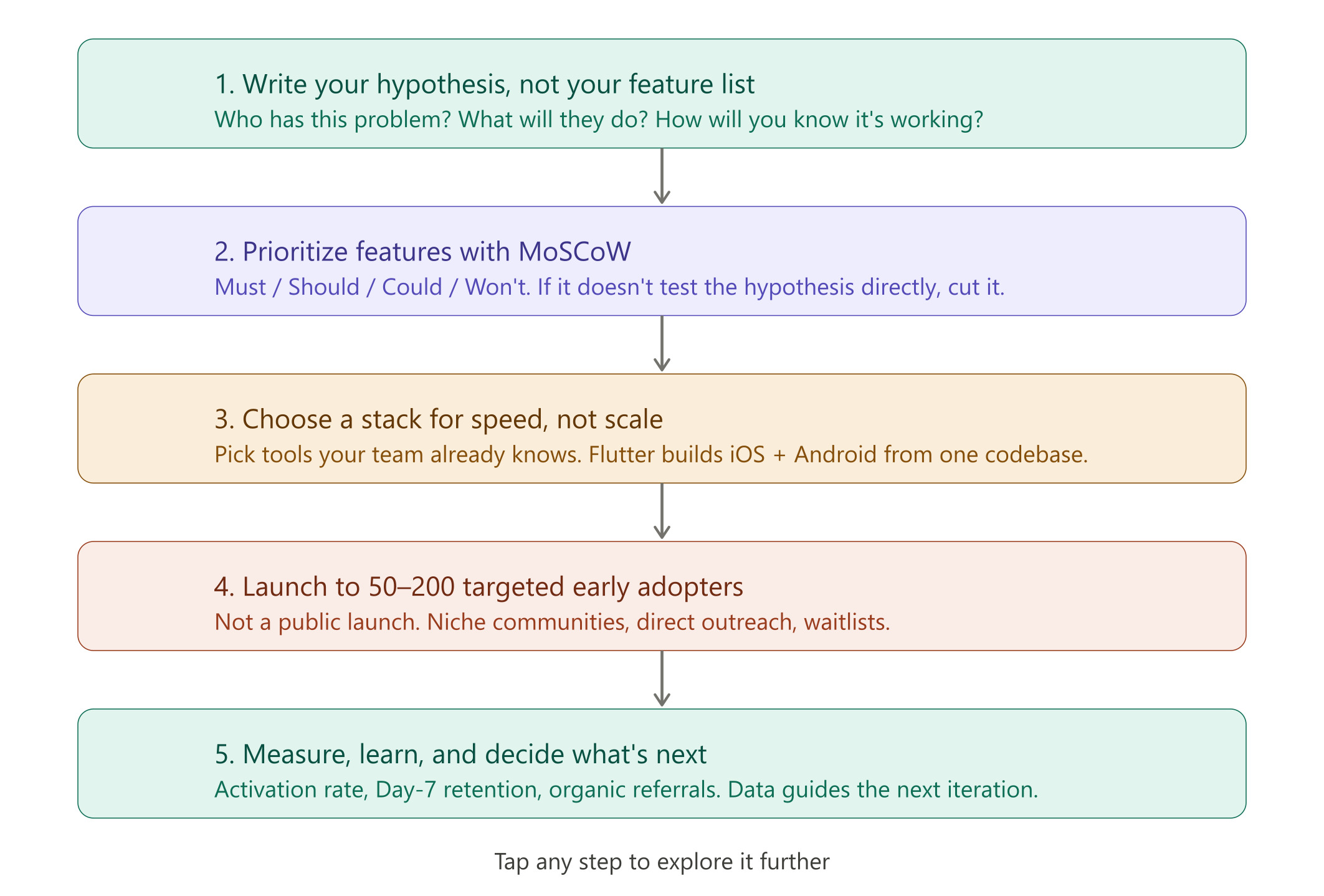 1. Write your hypothesis, not your feature list
Who has this problem? What will they do? How will you know it's working?

2. Prioritize features with MoSCoW
Must / Should / Could / Won't. If it doesn't test the hypothesis directly, cut it.

3. Choose a stack for speed, not scale
Pick tools your team already knows. Flutter builds iOS + Android from one codebase.

4. Launch to 50–200 targeted early adopters
Not a public launch. Niche communities, direct outreach, waitlists.

5. Measure, learn, and decide what's next
Activation rate, Day-7 retention, organic referrals. Data guides the next iteration.

Tap any step to explore it further